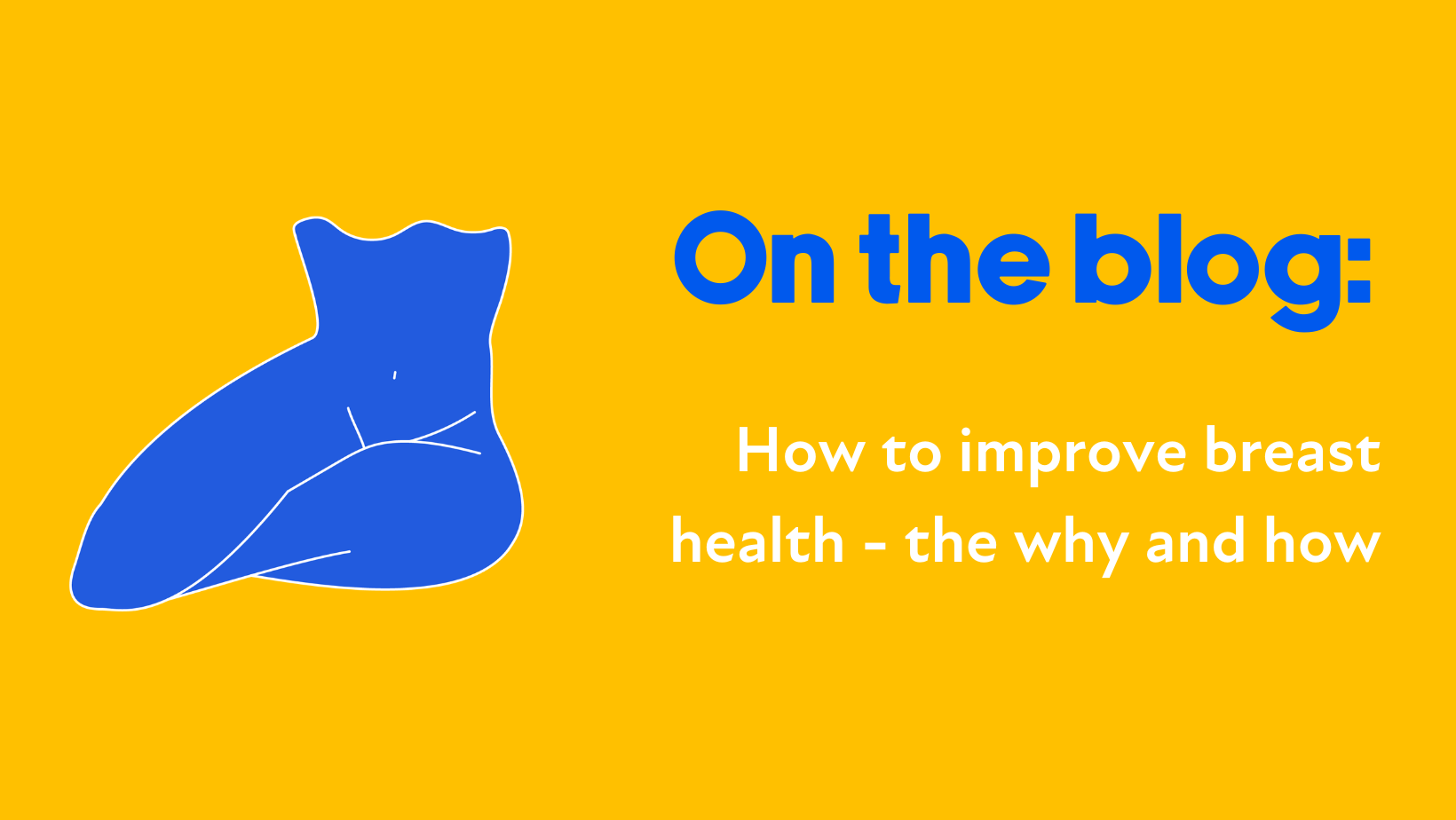 On the blog:

How to improve breast health - the why and how